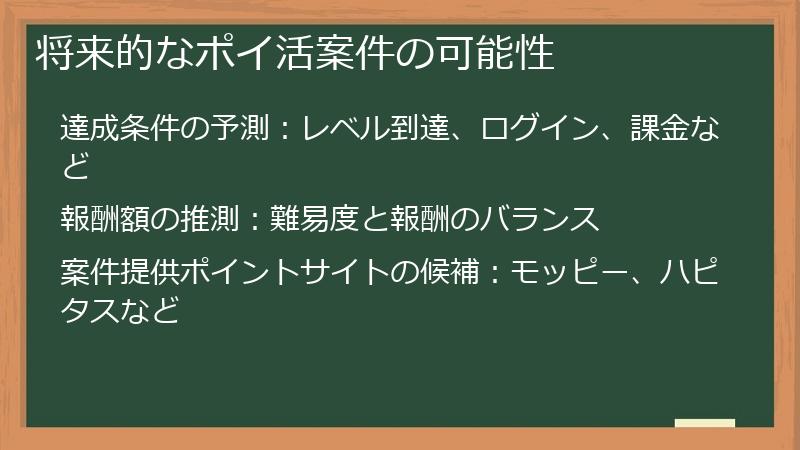 将来的なポイ活案件の可能性

達成条件の予測：レベル到達、ログイン、課金など

報酬額の推測：難易度と報酬のバランス

案件提供ポイントサイトの候補：モッピー、ハピタスなど